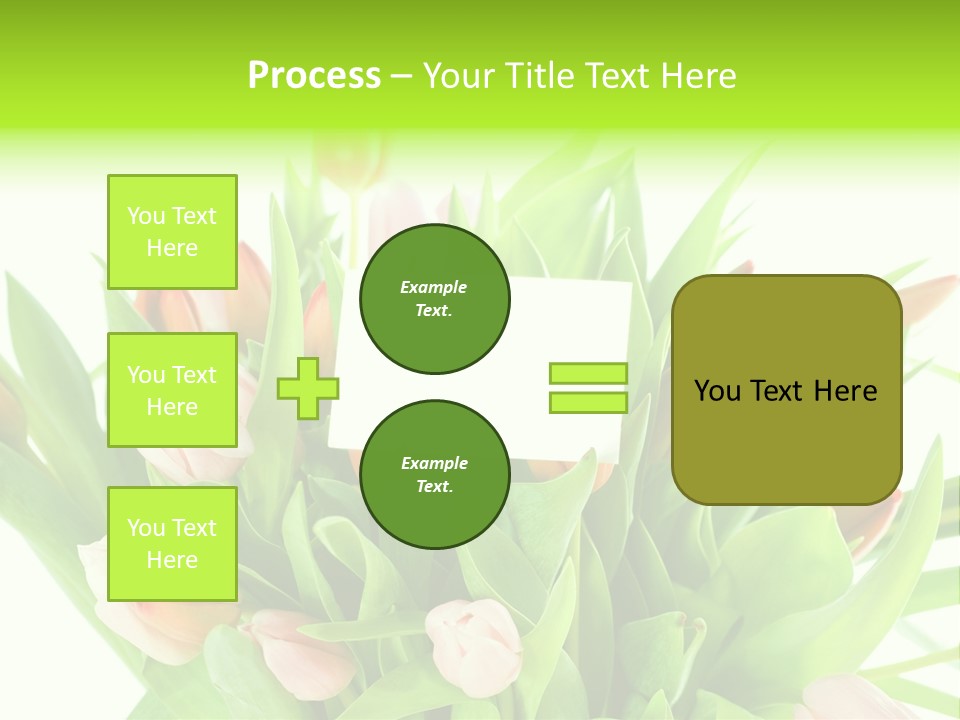 Process – Your Title Text Here

You Text Here

You Text Here

You Text Here

Example Text.

Example Text.

You Text Here